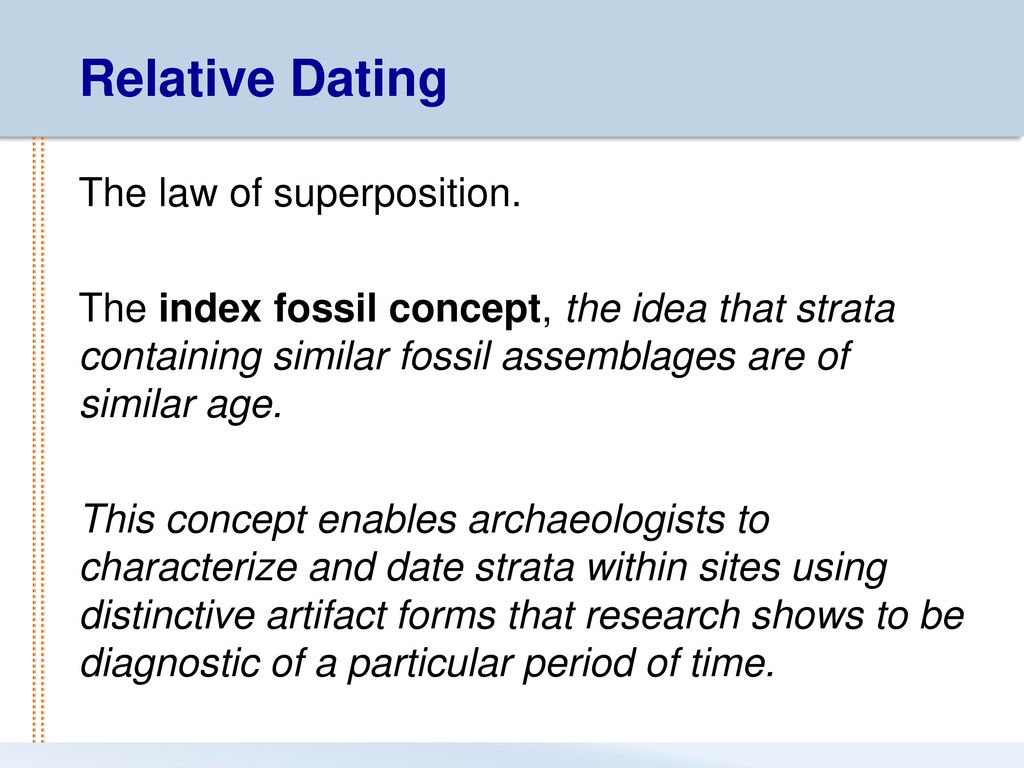 Relative Dating

The law of superposition.

The index fossil concept, the idea that strata containing similar fossil assemblages are of similar age.

This concept enables archaeologists to characterize and date strata within sites using distinctive artifact forms that research shows to be diagnostic of a particular period of time.